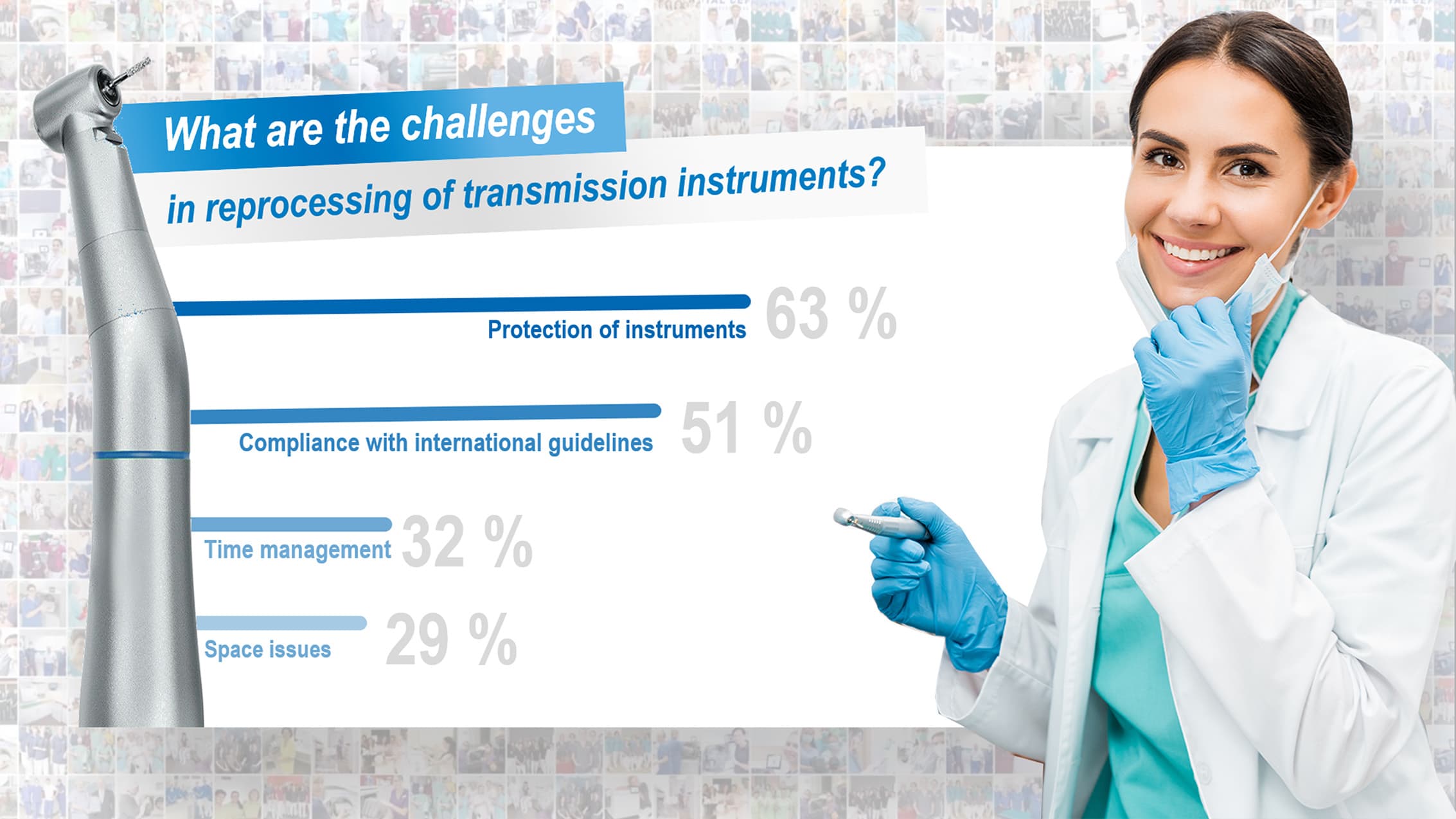 What are the challenges
in reprocessing of transmission instruments?

Protection of instruments 63 %

Compliance with international guidelines 51 %

Time management 32 %

Space issues 29 %